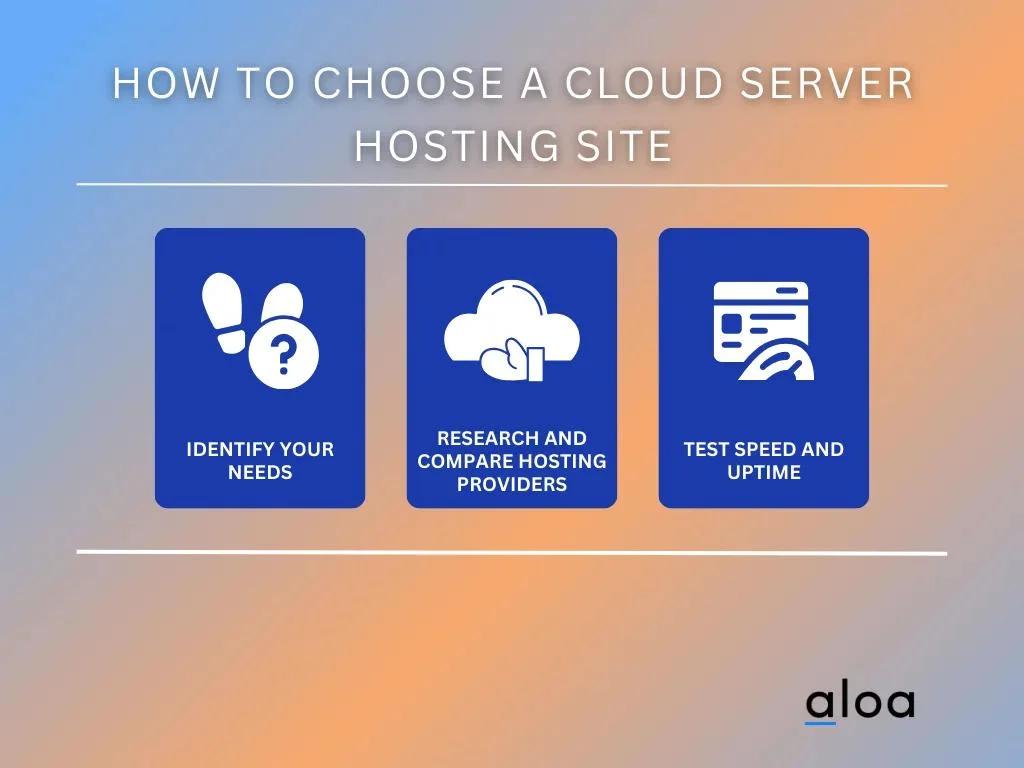 HOW TO CHOOSE A CLOUD SERVER HOSTING SITE

IDENTIFY YOUR NEEDS

RESEARCH AND COMPARE HOSTING PROVIDERS

TEST SPEED AND UPTIME

aloa